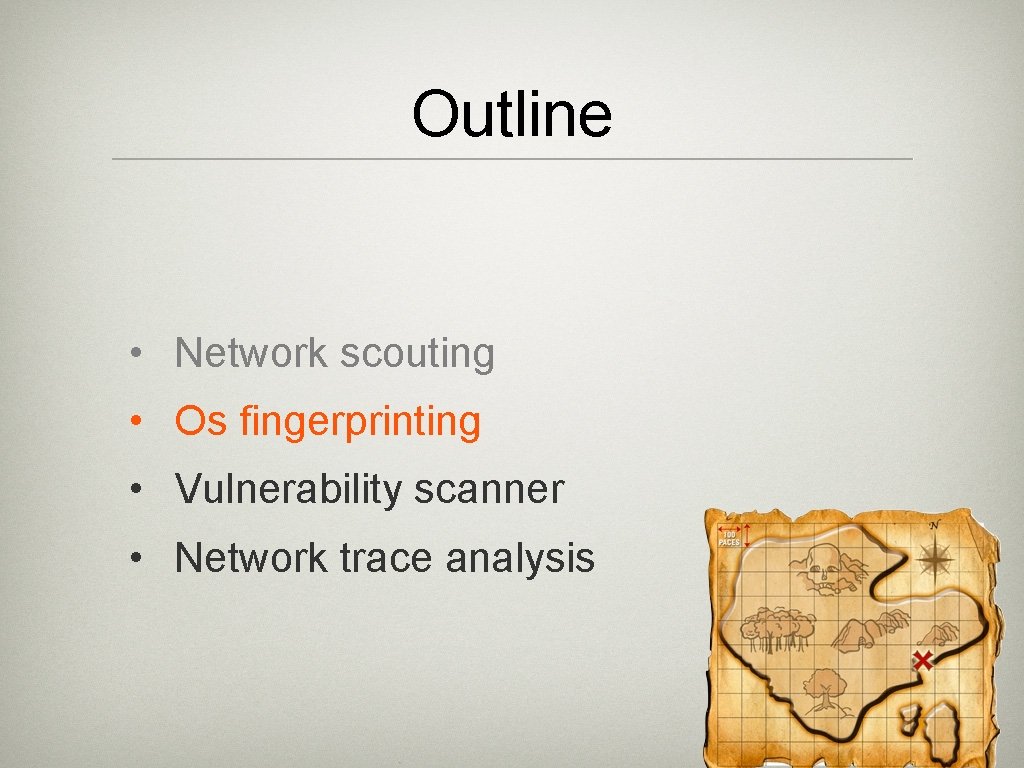 Outline

• Network scouting
• Os fingerprinting
• Vulnerability scanner
• Network trace analysis

100 PACES

N